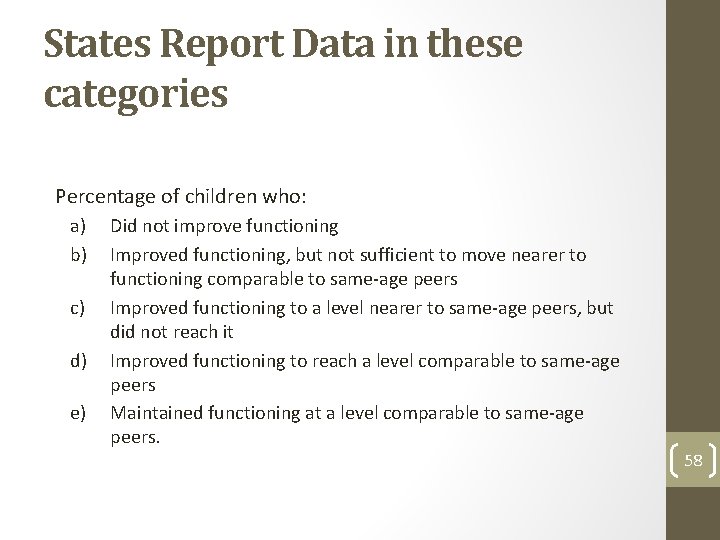 States Report Data in these categories

Percentage of children who:

a) Did not improve functioning
b) Improved functioning, but not sufficient to move nearer to functioning comparable to same-age peers
c) Improved functioning to a level nearer to same-age peers, but did not reach it
d) Improved functioning to reach a level comparable to same-age peers
e) Maintained functioning at a level comparable to same-age peers.

58